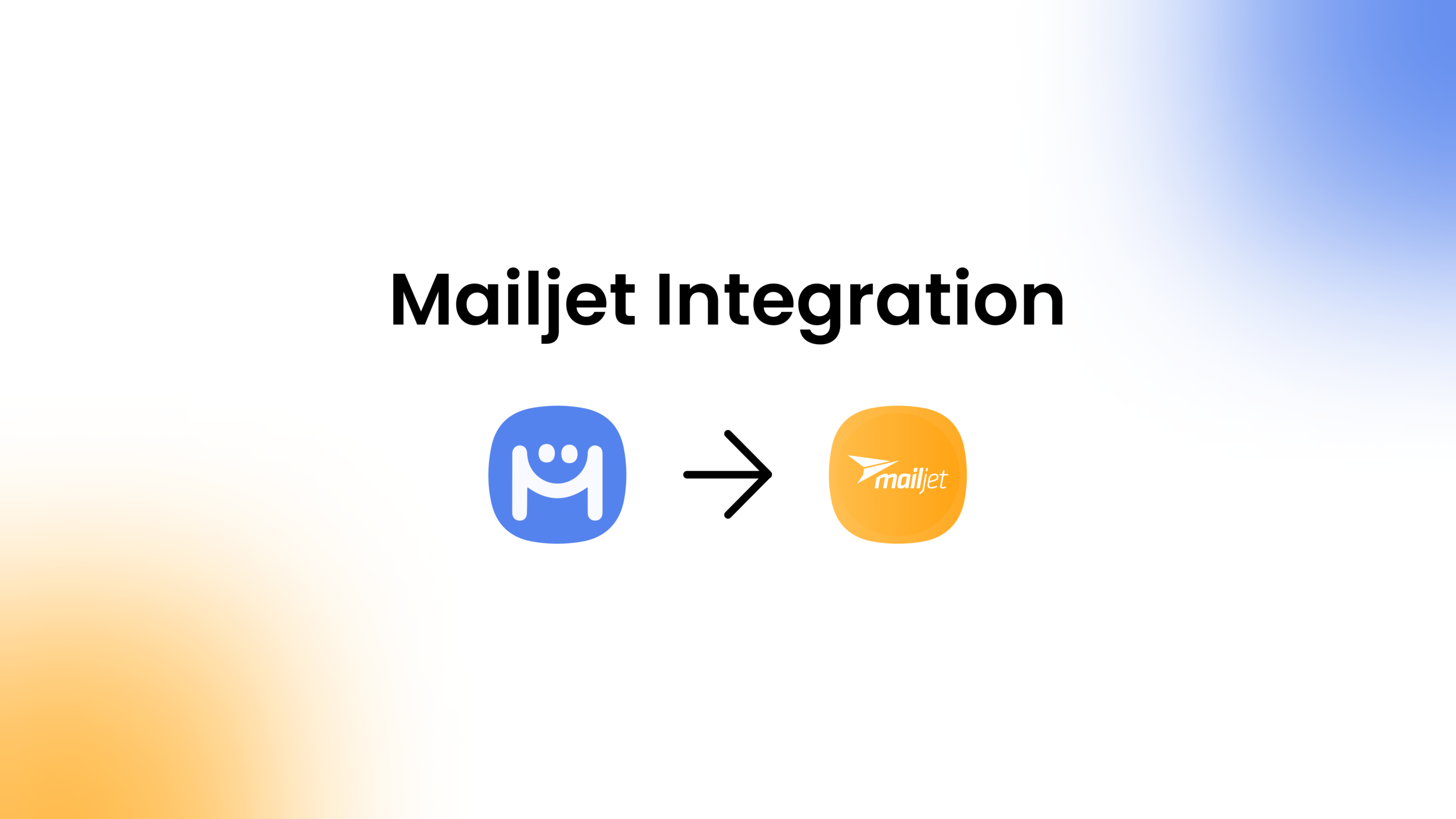 Mailjet Integration

mailjet